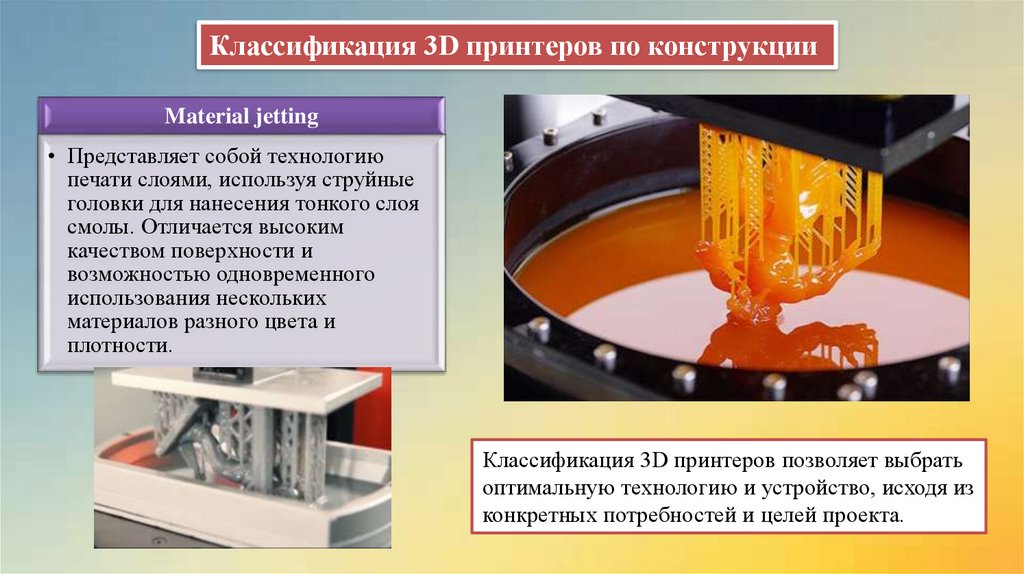 Классификация 3D принтеров по конструкции

Material jetting

• Представляет собой технологию печати слоями, используя струйные головки для нанесения тонкого слоя смолы. Отличается высоким качеством поверхности и возможностью одновременного использования нескольких материалов разного цвета и плотности.

Классификация 3D принтеров позволяет выбрать оптимальную технологию и устройство, исходя из конкретных потребностей и целей проекта.